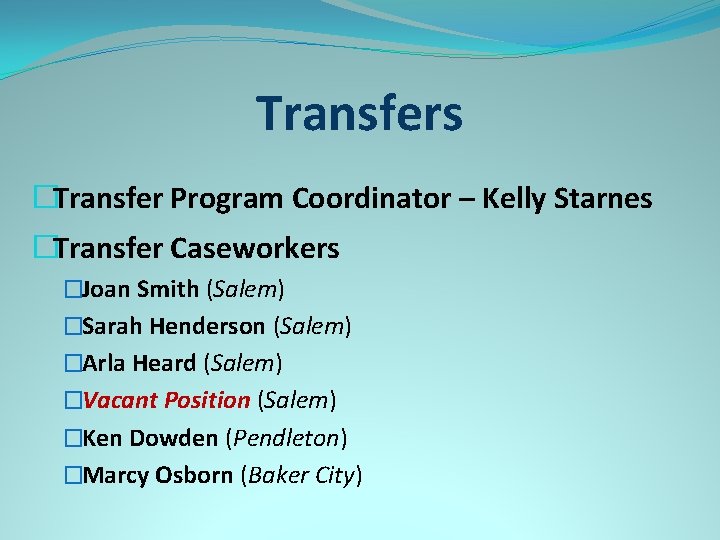 Transfers

Transfer Program Coordinator – Kelly Starnes

Transfer Caseworkers

Joan Smith (Salem)

Sarah Henderson (Salem)

Arla Heard (Salem)

Vacant Position (Salem)

Ken Dowden (Pendleton)

Marcy Osborn (Baker City)